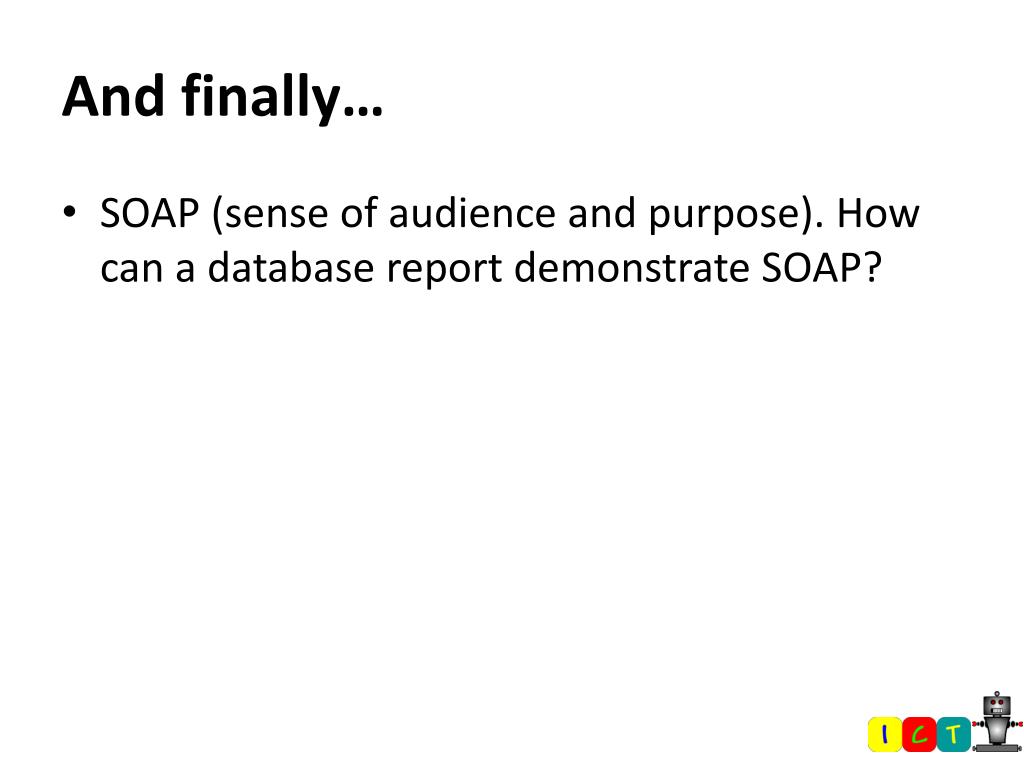 And finally…

• SOAP (sense of audience and purpose). How can a database report demonstrate SOAP?

I C T